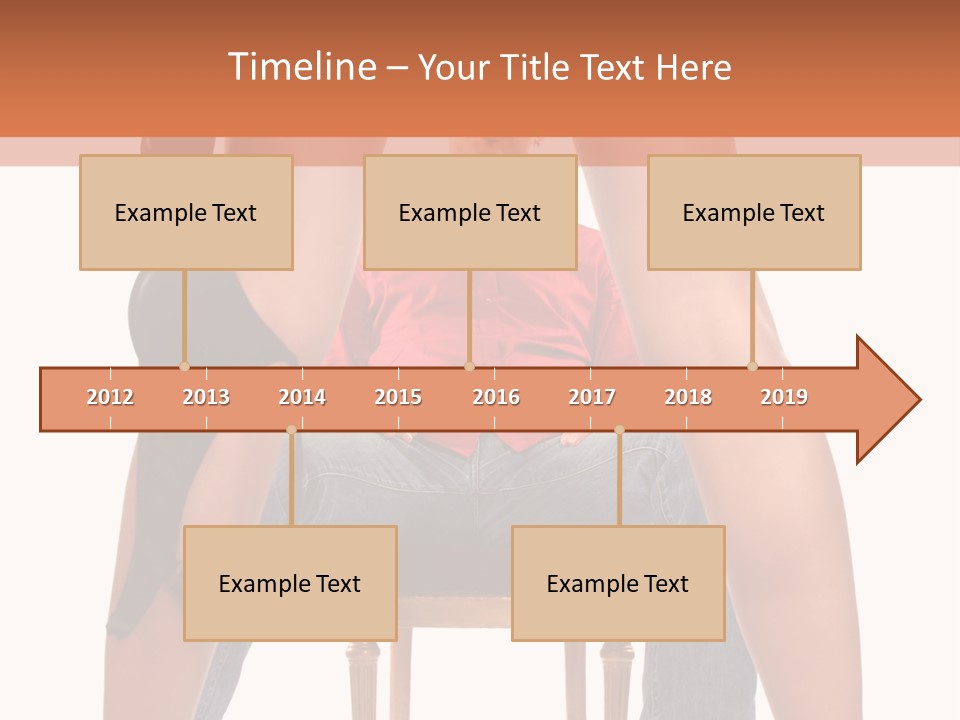 Timeline – Your Title Text Here

Example Text

Example Text

Example Text

2012
2013
2014
2015
2016
2017
2018
2019

Example Text

Example Text